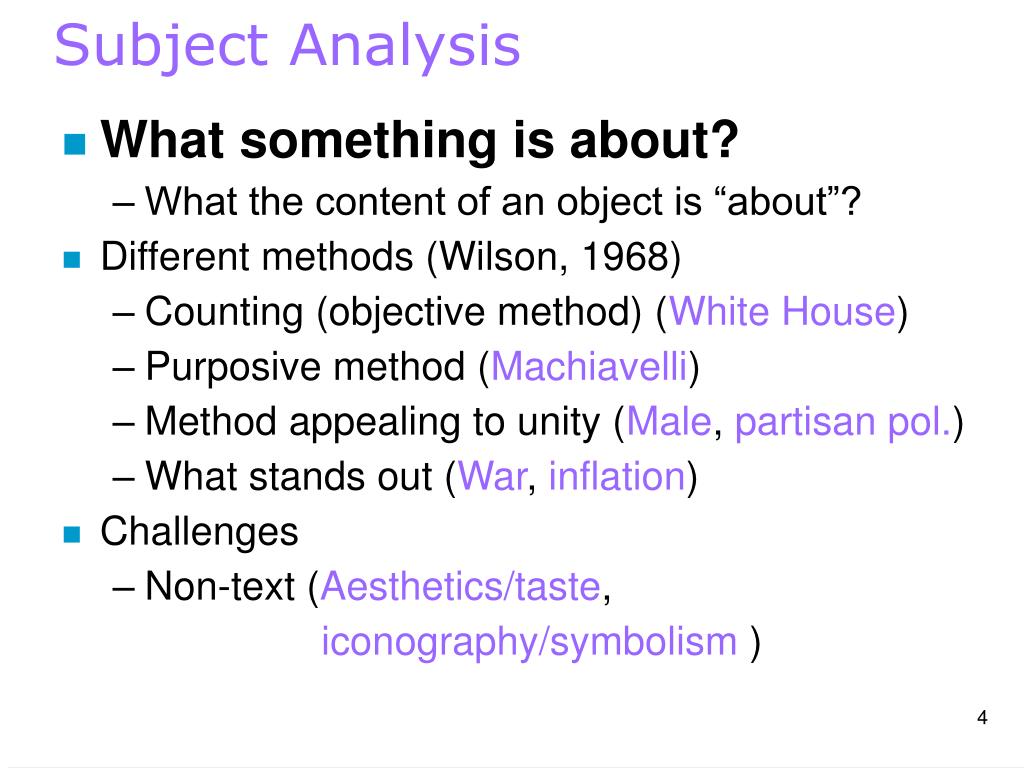 Subject Analysis

What something is about?

– What the content of an object is “about”?

Different methods (Wilson, 1968)

– Counting (objective method) (White House)

– Purposive method (Machiavelli)

– Method appealing to unity (Male, partisan pol.)

– What stands out (War, inflation)

Challenges

– Non-text (Aesthetics/taste, iconography/symbolism )

4